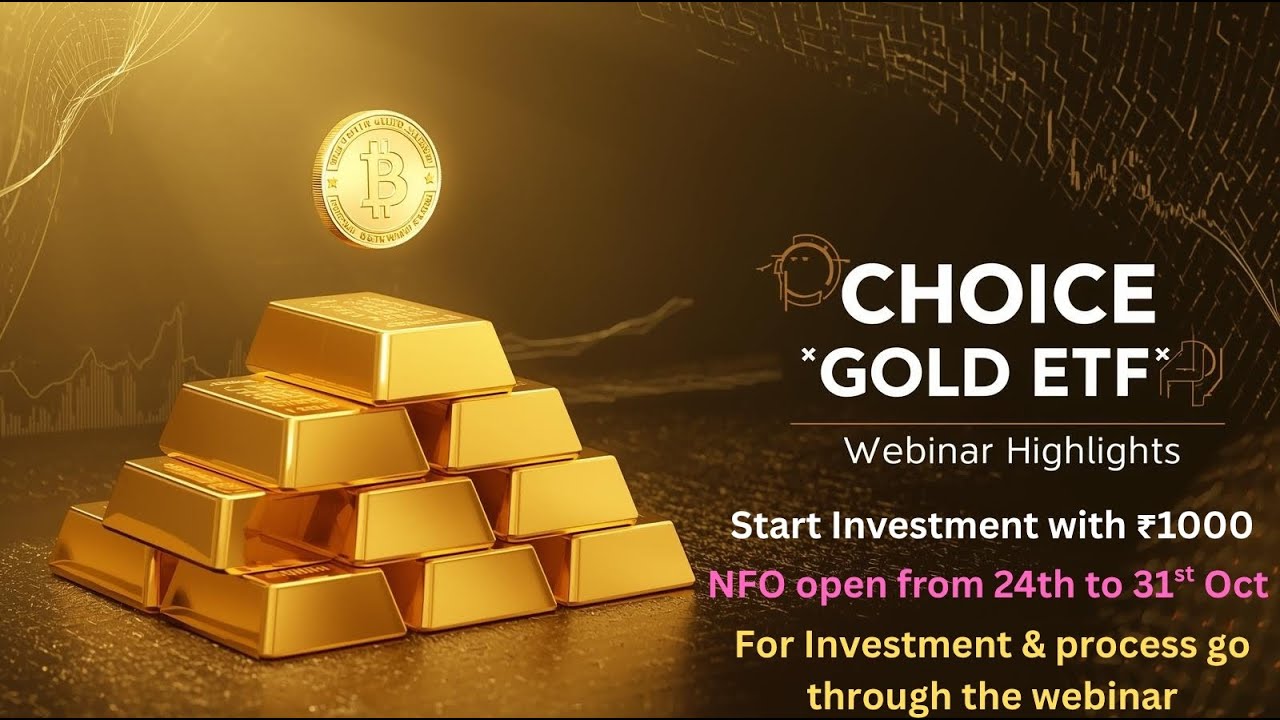 CHOICE
GOLD ETF

Webinar Highlights

Start Investment with ₹1000

NFO open from 24th to 31$^{st}$ Oct

For Investment & process go through the webinar